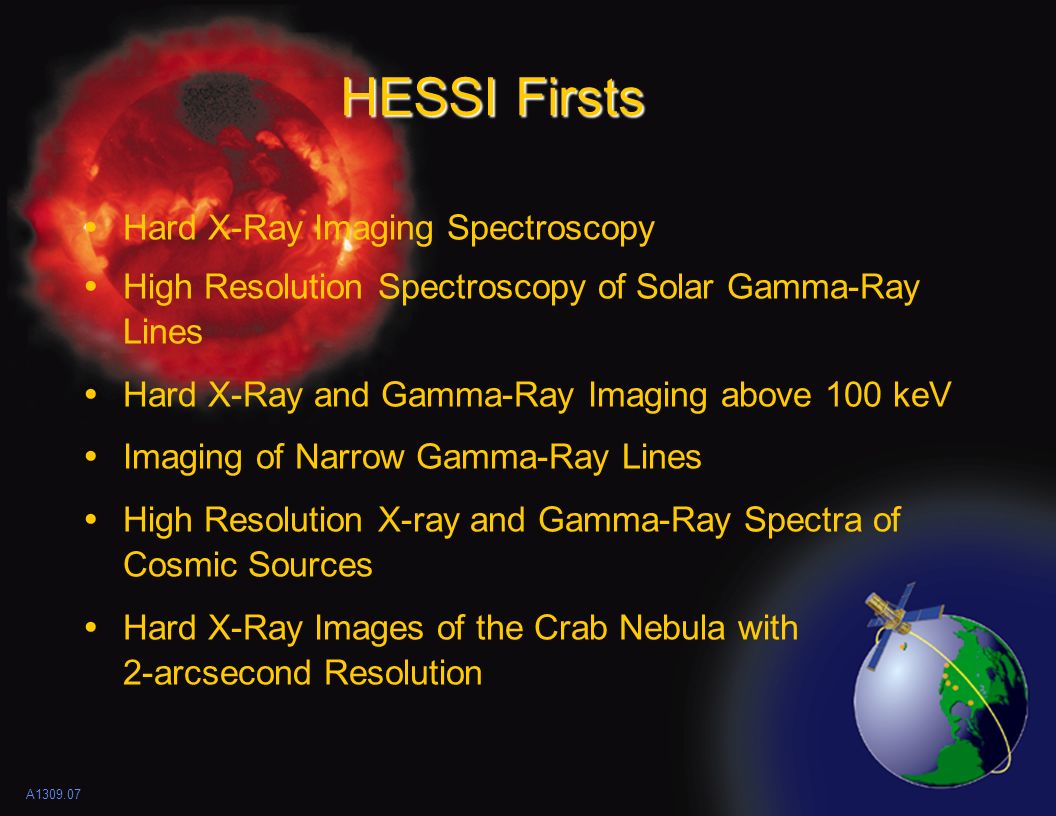 HESSI Firsts

• Hard X-Ray Imaging Spectroscopy

• High Resolution Spectroscopy of Solar Gamma-Ray Lines

• Hard X-Ray and Gamma-Ray Imaging above 100 keV

• Imaging of Narrow Gamma-Ray Lines

• High Resolution X-ray and Gamma-Ray Spectra of Cosmic Sources

• Hard X-Ray Images of the Crab Nebula with 2-arcsecond Resolution

A1309.07